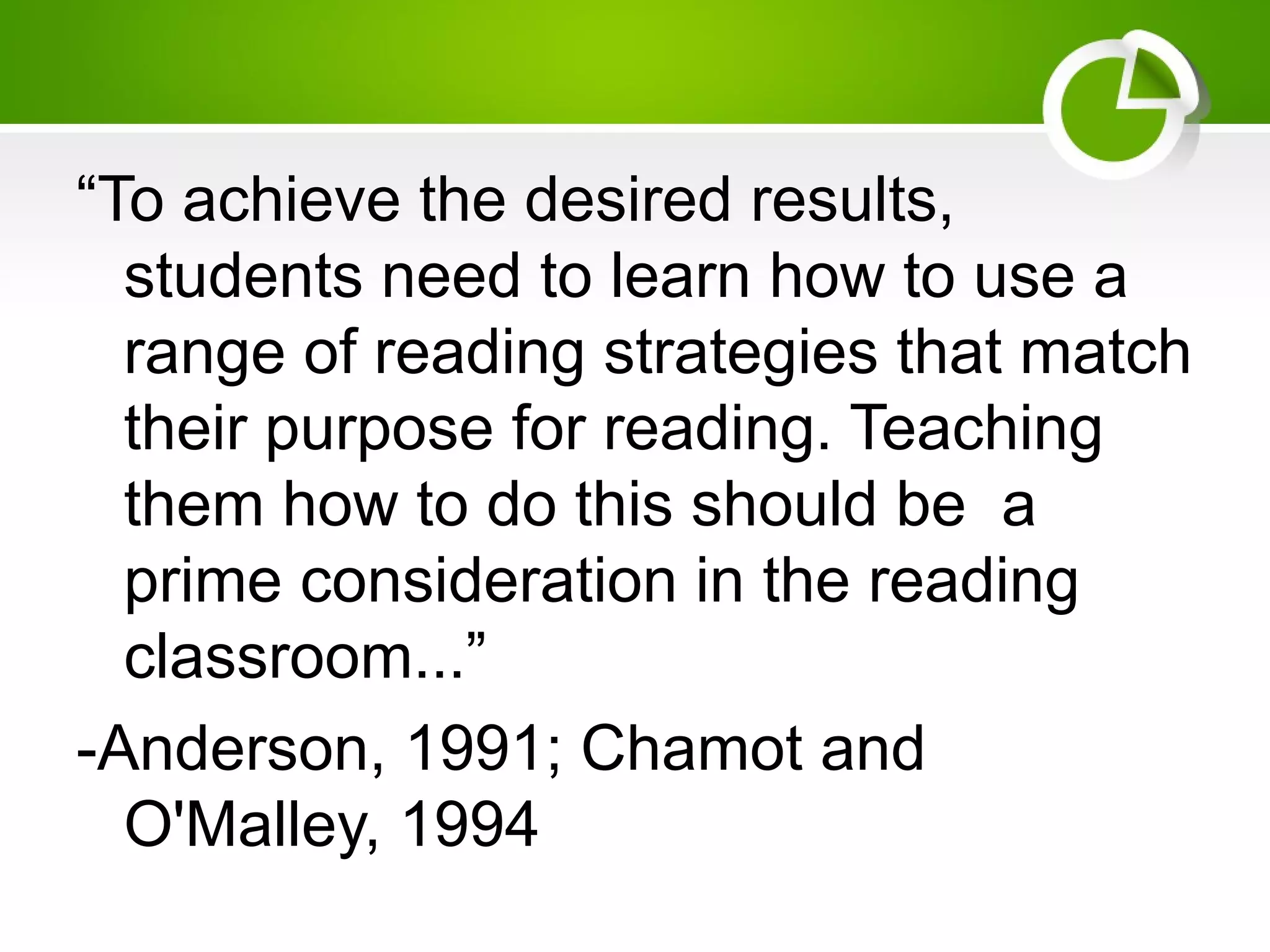 “To achieve the desired results, students need to learn how to use a range of reading strategies that match their purpose for reading. Teaching them how to do this should be  a prime consideration in the reading classroom...”

-Anderson, 1991; Chamot and O'Malley, 1994